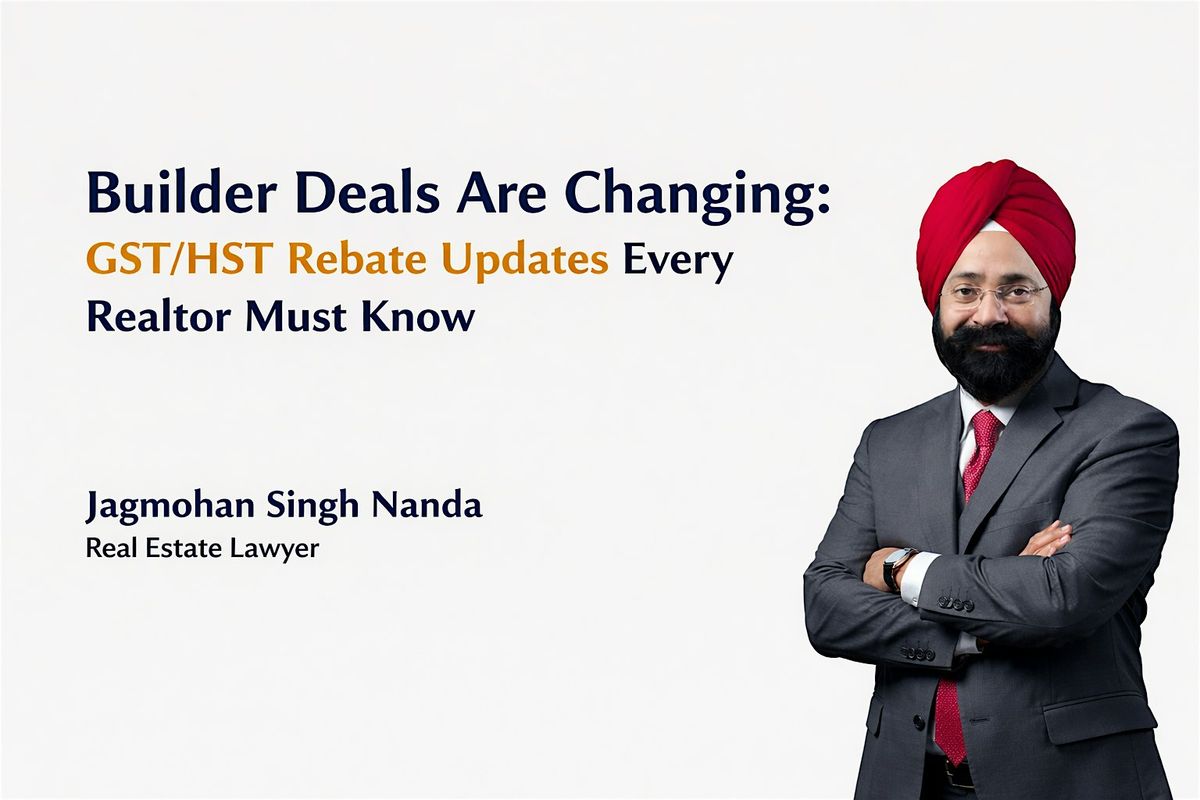 Builder Deals Are Changing:
GST/HST Rebate Updates Every Realtor Must Know

Jagmohan Singh Nanda
Real Estate Lawyer